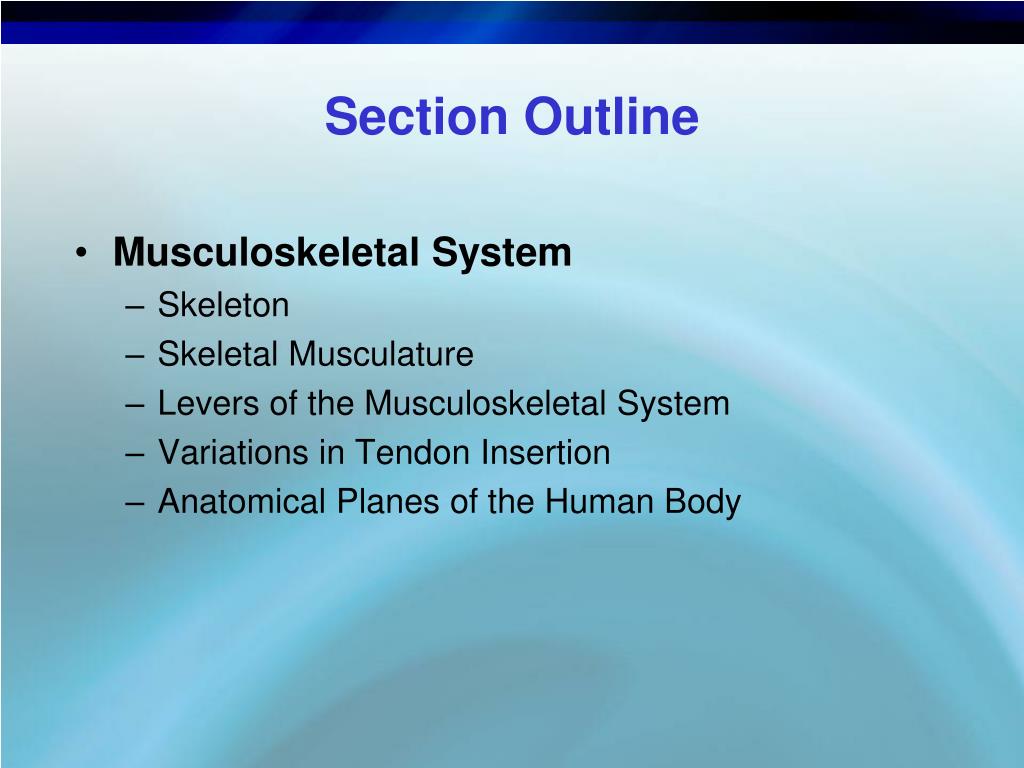 Section Outline

• Musculoskeletal System
– Skeleton
– Skeletal Musculature
– Levers of the Musculoskeletal System
– Variations in Tendon Insertion
– Anatomical Planes of the Human Body